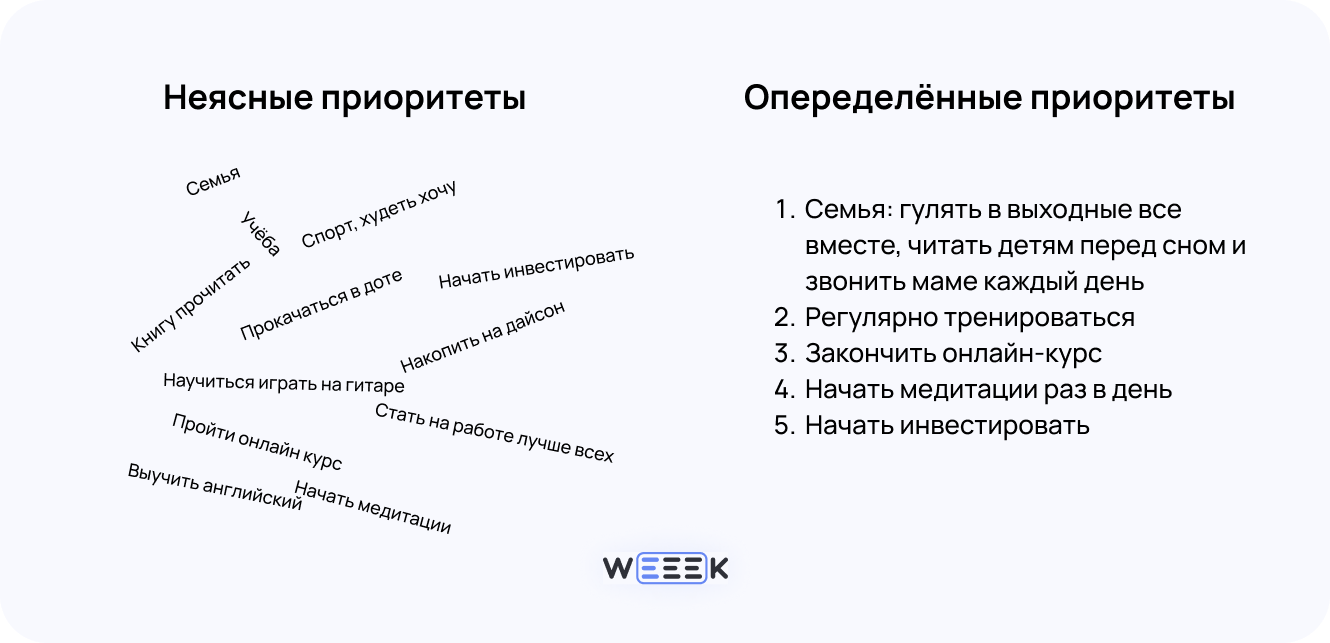 Неясные приоритеты

Семья

Учёба

Спорт, худеть хочу

Книгу прочитать

Прокачаться в доте

Начать инвестировать

Накопить на дайсон

Научиться играть на гитаре

Стать на работе лучше всех

Пройти онлайн курс

Выучить английский

Начать медитации

Опеределённые приоритеты

1. Семья: гулять в выходные все вместе, читать детям перед сном и звонить маме каждый день
2. Регулярно тренироваться
3. Закончить онлайн-курс
4. Начать медитации раз в день
5. Начать инвестировать

WEEEK